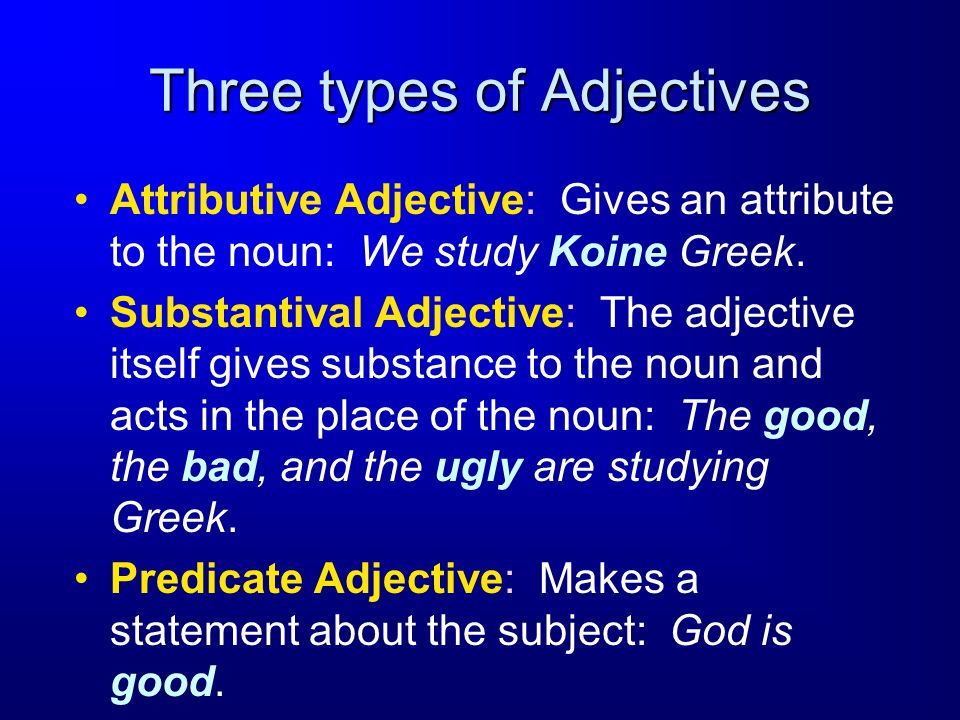 Three types of Adjectives

• Attributive Adjective: Gives an attribute to the noun: We study Koine Greek.

• Substantival Adjective: The adjective itself gives substance to the noun and acts in the place of the noun: The good, the bad, and the ugly are studying Greek.

• Predicate Adjective: Makes a statement about the subject: God is good.